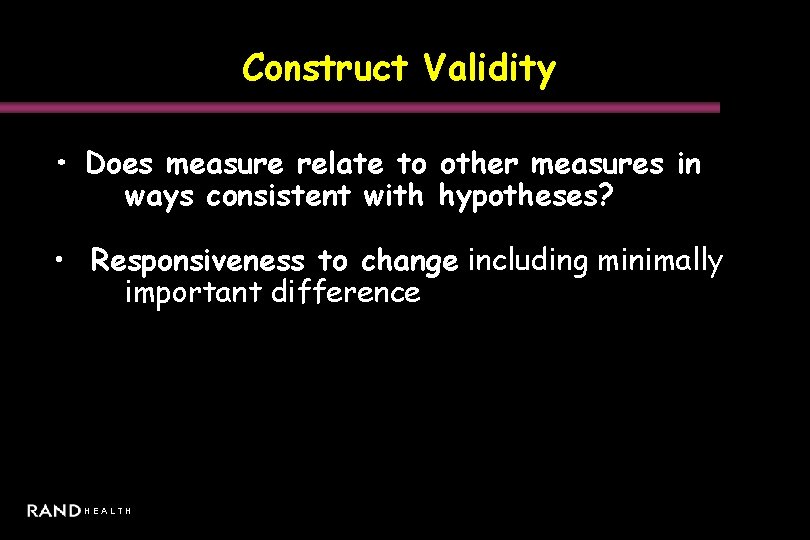 Construct Validity

• Does measure relate to other measures in ways consistent with hypotheses?

• Responsiveness to change including minimally important difference

RAND HEALTH